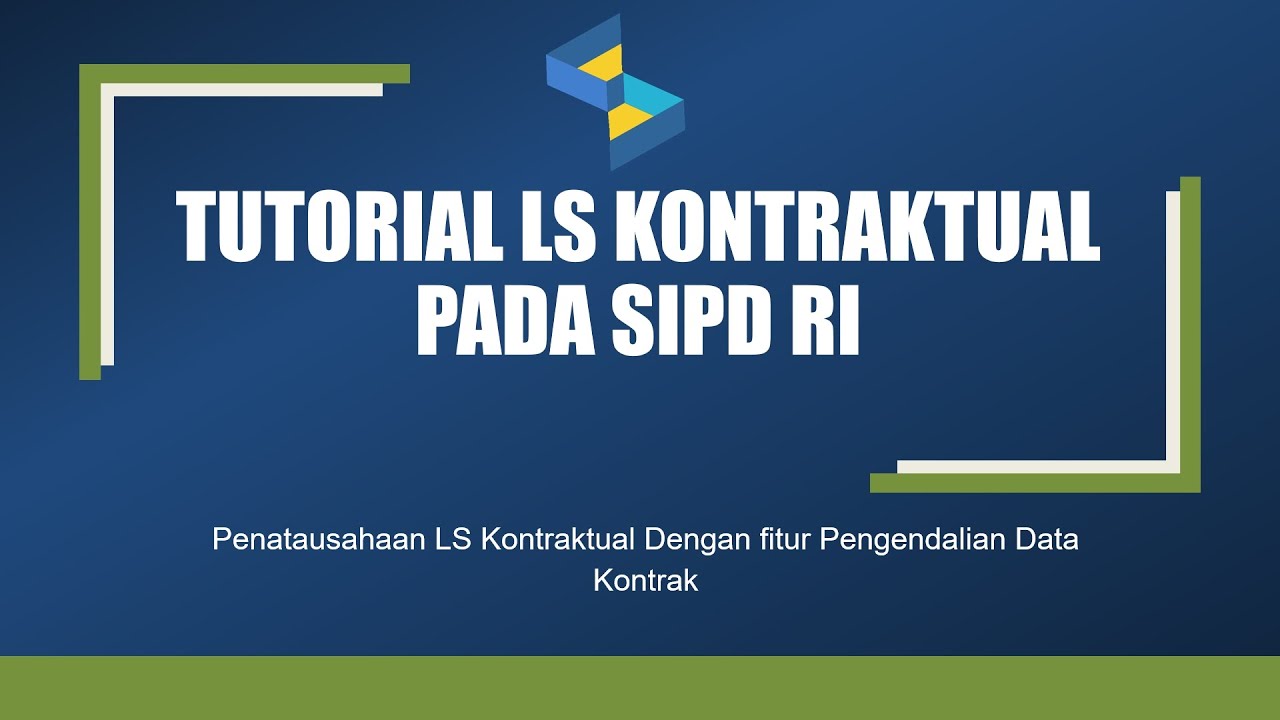 TUTORIAL LS KONTRAKTUAL PADA SIPD RI

Penatausahaan LS Kontraktual Dengan fitur Pengendalian Data Kontrak